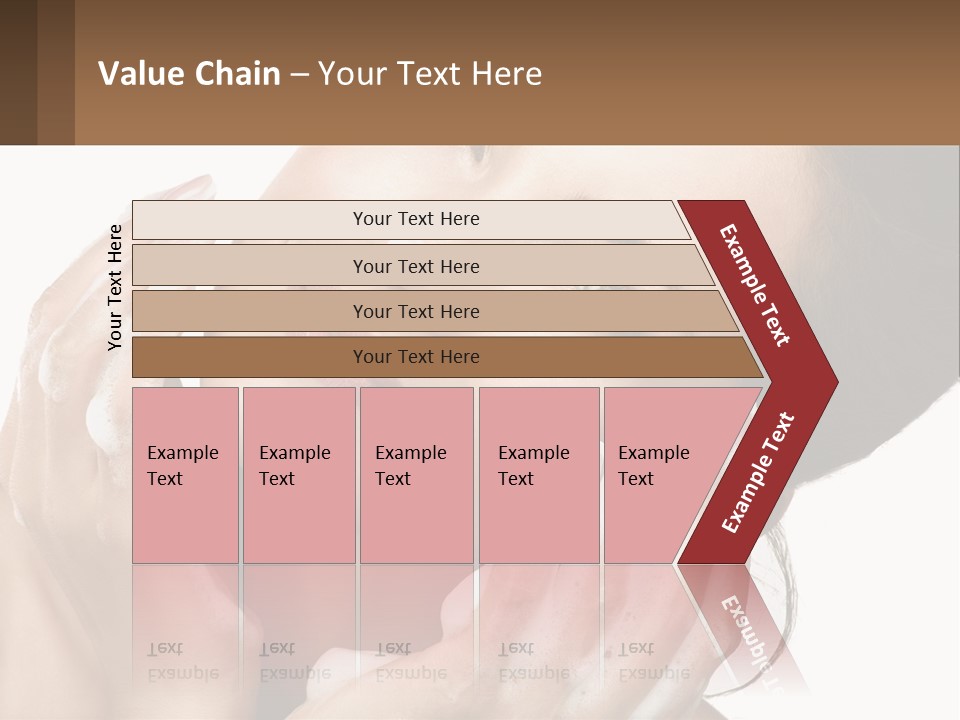 Value Chain – Your Text Here

Your Text Here

Your Text Here

Your Text Here

Your Text Here

Your Text Here

Example Text

Example Text

Example Text

Example Text

Example Text

Example Text

Example Text